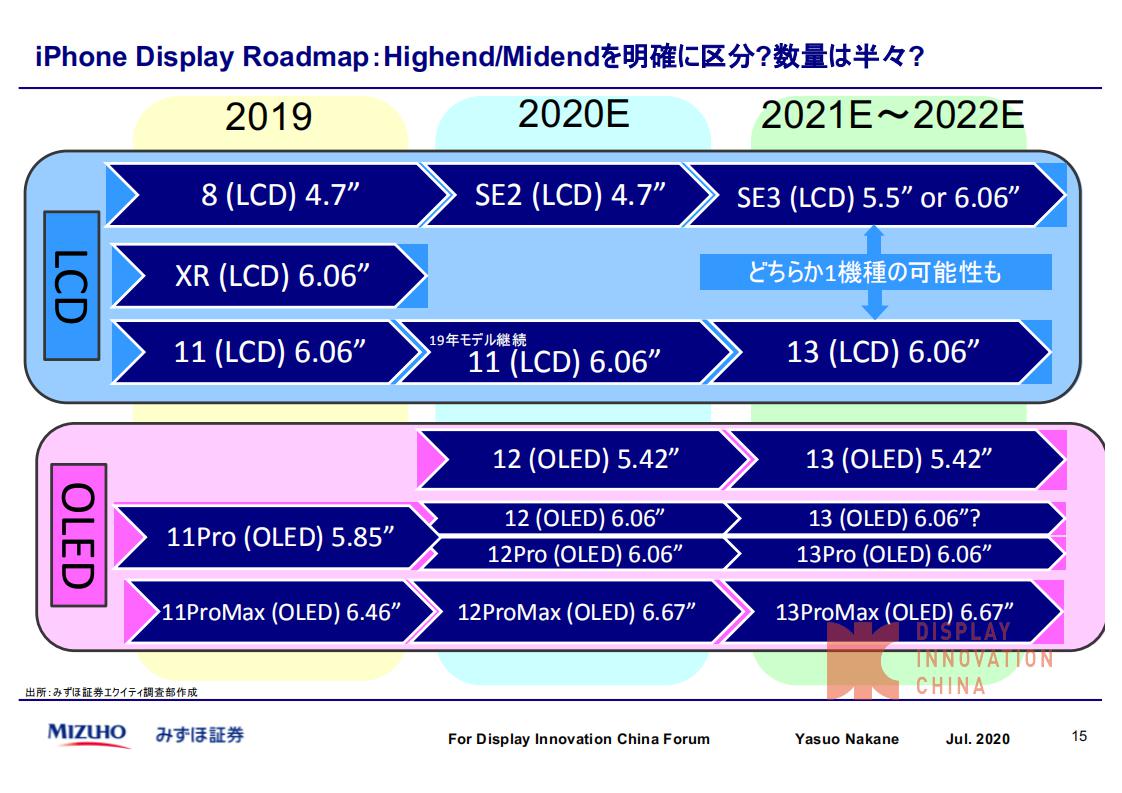 iPhone Display Roadmap：Highend/Midendを明確に区分?数量は半々?

2019

2020E

2021E～2022E

LCD

8 (LCD) 4.7”

SE2 (LCD) 4.7”

SE3 (LCD) 5.5” or 6.06”

XR (LCD) 6.06”

どちらか1機種の可能性も

11 (LCD) 6.06”

19年モデル継続
11 (LCD) 6.06”

13 (LCD) 6.06”

OLED

12 (OLED) 5.42”

13 (OLED) 5.42”

11Pro (OLED) 5.85”

12 (OLED) 6.06”

13 (OLED) 6.06”?

12Pro (OLED) 6.06”

13Pro (OLED) 6.06”

11ProMax (OLED) 6.46”

12ProMax (OLED) 6.67”

13ProMax (OLED) 6.67”

DISPLAY INNOVATION CHINA

出所：みずほ証券エクイティ調査部作成

MIZUHO みずほ証券

For Display Innovation China Forum

Yasuo Nakane

Jul. 2020

15